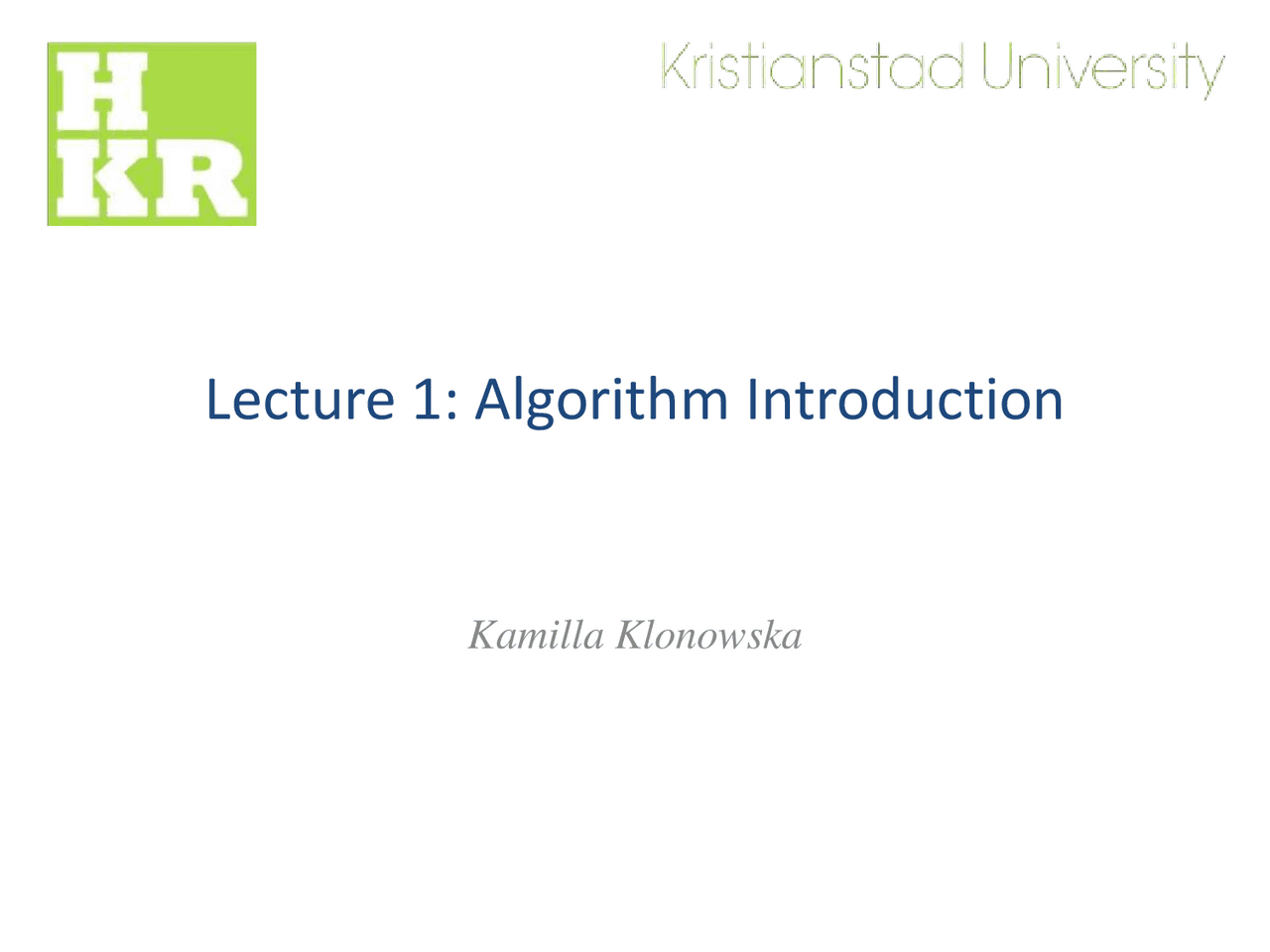 H
KR

Kristianstad University

Lecture 1: Algorithm Introduction

Kamilla Klonowska